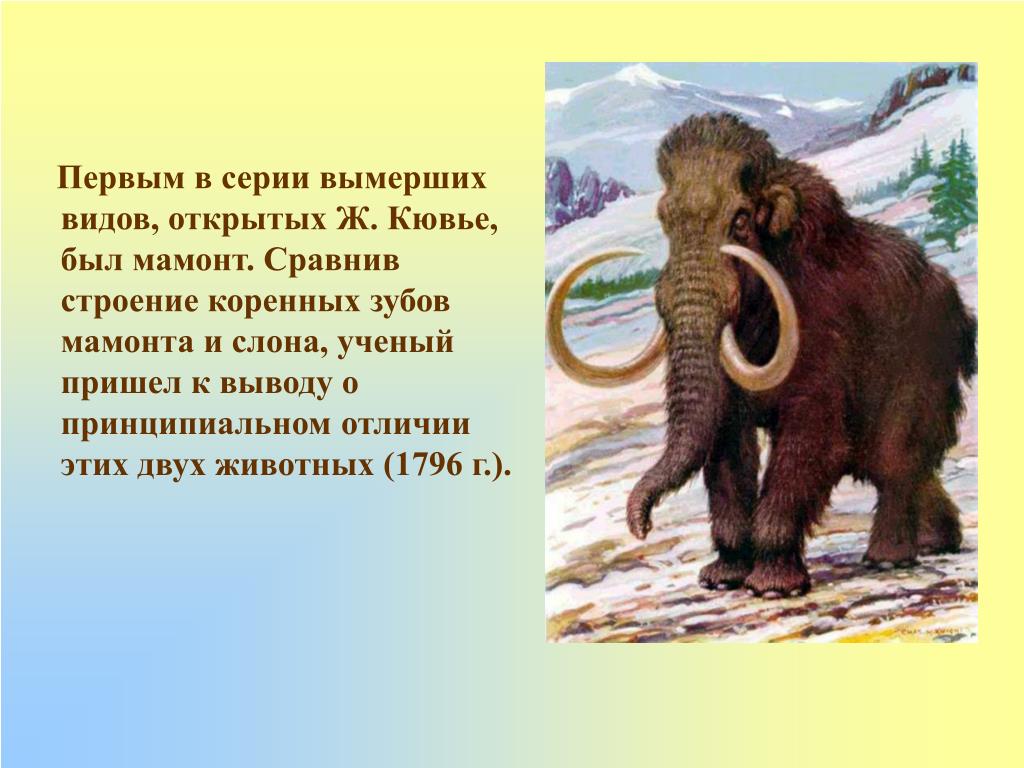 Первым в серии вымерших видов, открытых Ж. Кювье, был мамонт. Сравнив строение коренных зубов мамонта и слона, ученый пришел к выводу о принципиальном отличии этих двух животных (1796 г.).